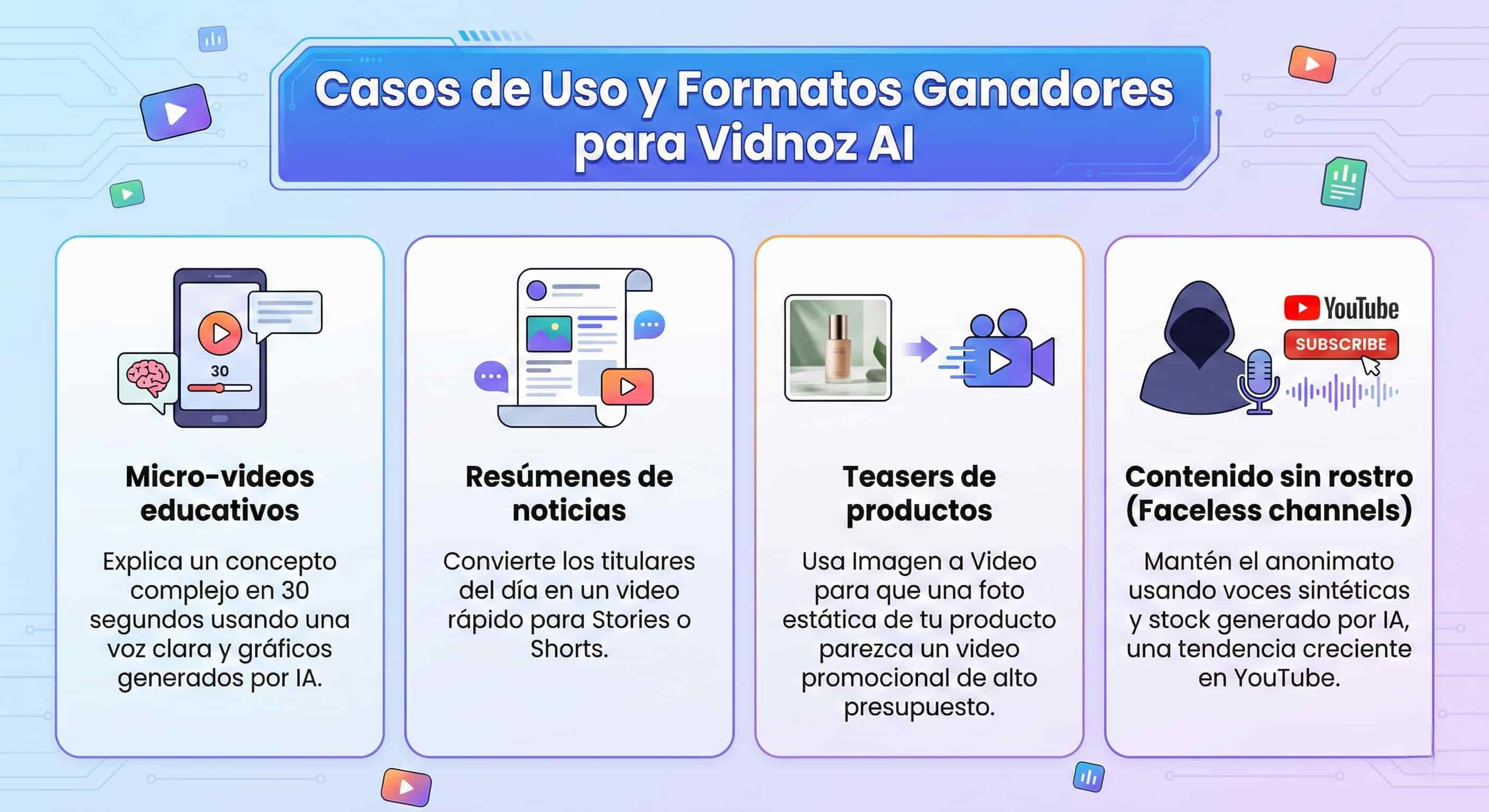 Casos de Uso y Formatos Ganadores para Vidnoz AI

30

Micro-videos educativos

Explica un concepto complejo en 30 segundos usando una voz clara y gráficos generados por IA.

Resúmenes de noticias

Convierte los titulares del día en un video rápido para Stories o Shorts.

Teasers de productos

Usa Imagen a Video para que una foto estática de tu producto parezca un video promocional de alto presupuesto.

YouTube
SUBSCRIBE

Contenido sin rostro (Faceless channels)

Mantén el anonimato usando voces sintéticas y stock generado por IA, una tendencia creciente en YouTube.